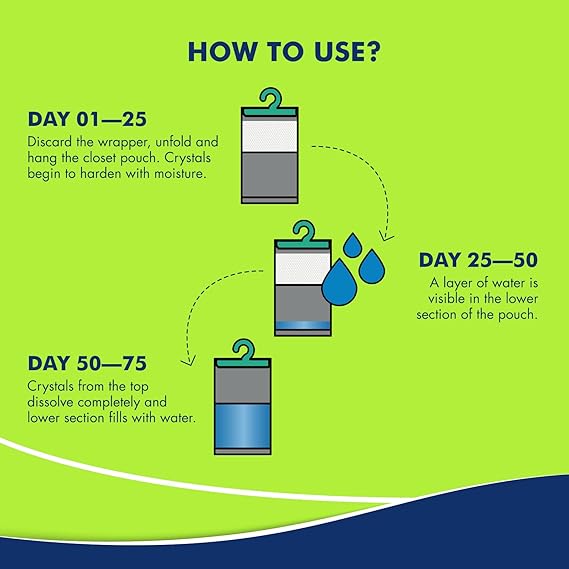 HOW TO USE?

DAY 01—25
Discard the wrapper, unfold and hang the closet pouch. Crystals begin to harden with moisture.

DAY 25—50
A layer of water is visible in the lower section of the pouch.

DAY 50—75
Crystals from the top dissolve completely and lower section fills with water.